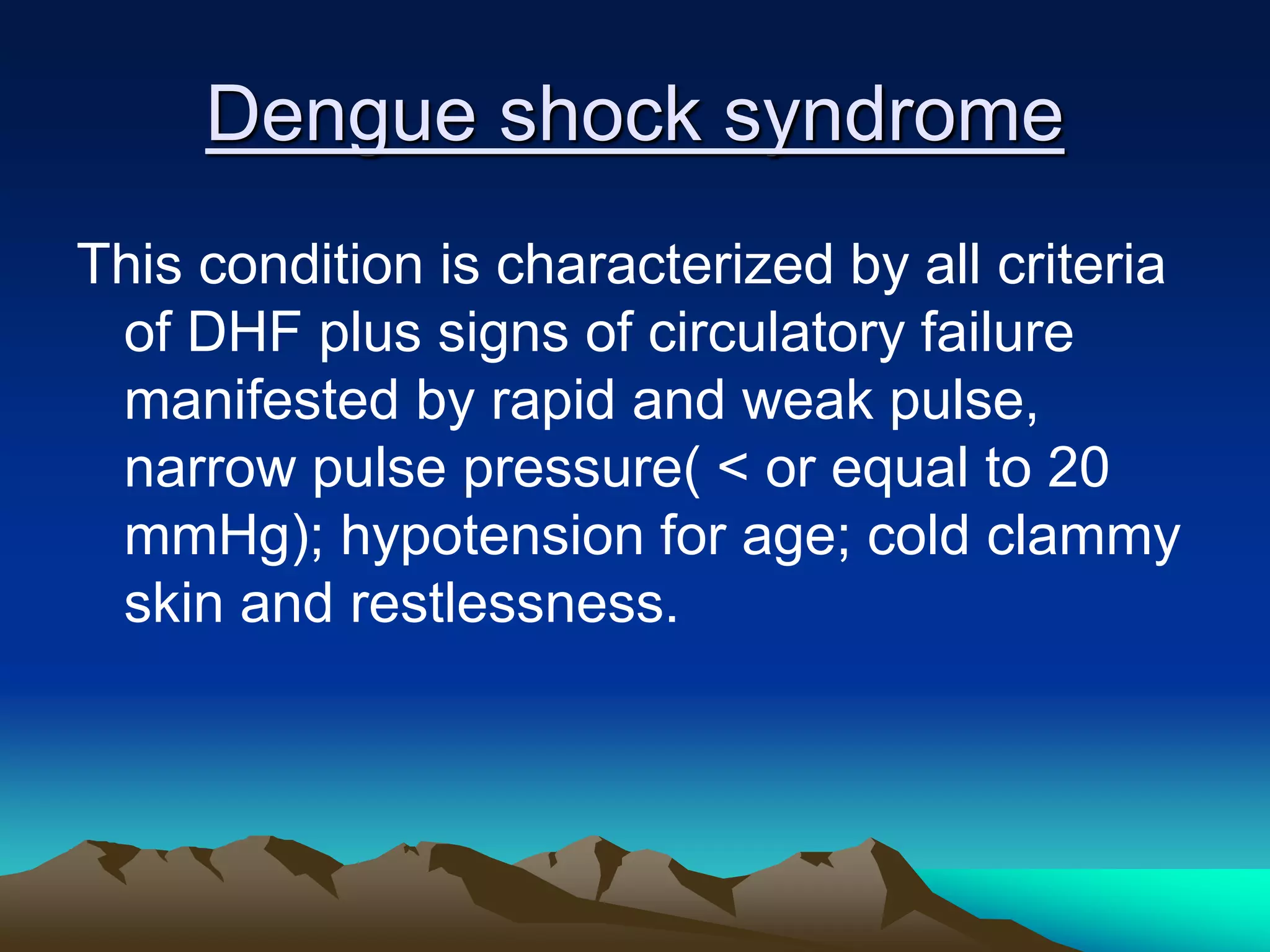 Dengue shock syndrome

This condition is characterized by all criteria of DHF plus signs of circulatory failure manifested by rapid and weak pulse, narrow pulse pressure( < or equal to 20 mmHg); hypotension for age; cold clammy skin and restlessness.